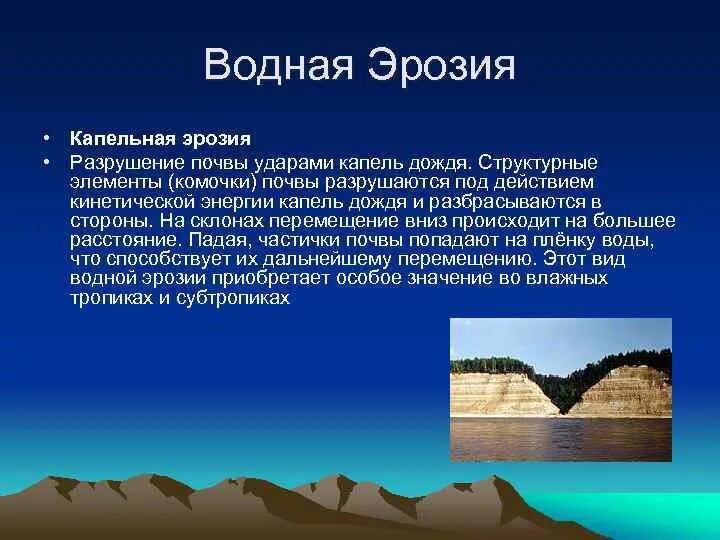 Водная Эрозия

• **Капельная эрозия**
• Разрушение почвы ударами капель дождя. Структурные элементы (комочки) почвы разрушаются под действием кинетической энергии капель дождя и разбрасываются в стороны. На склонах перемещение вниз происходит на большее расстояние. Падая, частички почвы попадают на плёнку воды, что способствует их дальнейшему перемещению. Этот вид водной эрозии приобретает особое значение во влажных тропиках и субтропиках